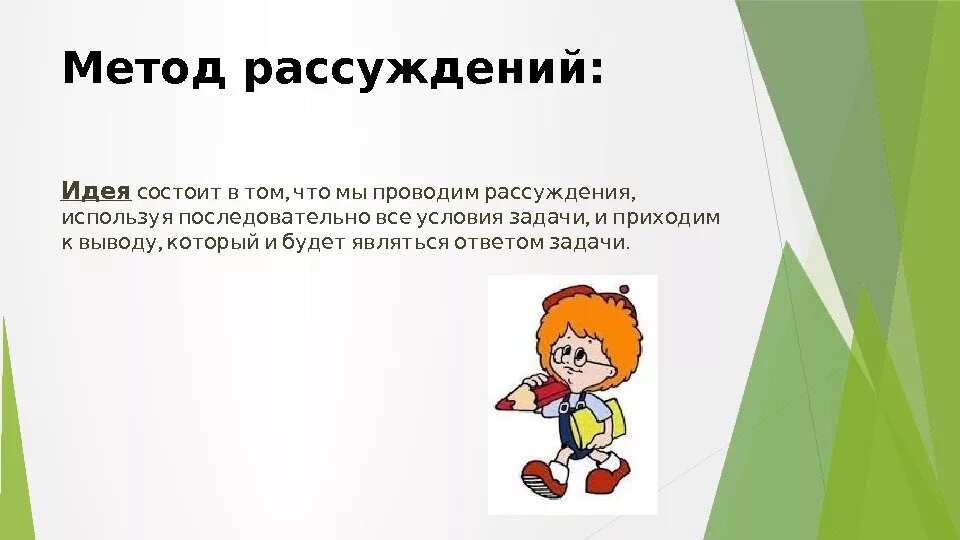 Метод рассуждений:

Идея состоит в том, что мы проводим рассуждения, используя последовательно все условия задачи, и приходим к выводу, который и будет являться ответом задачи.